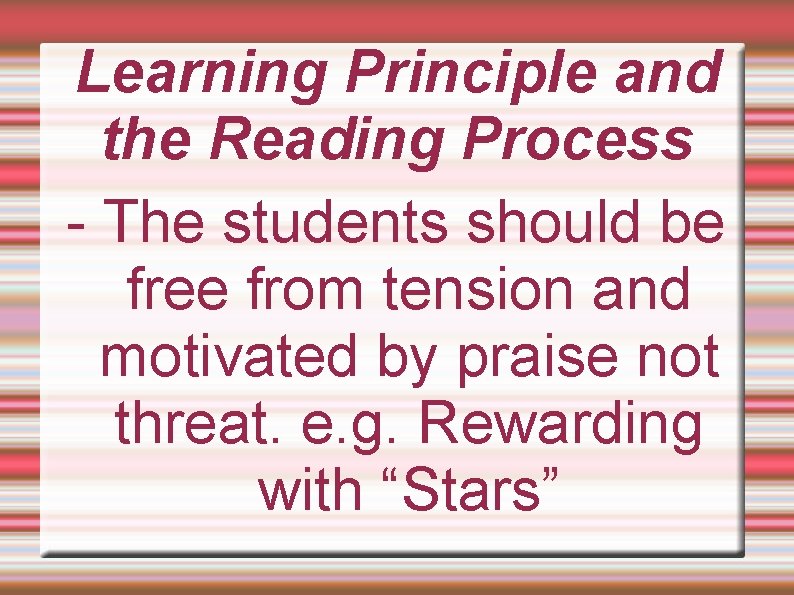 Learning Principle and the Reading Process

- The students should be free from tension and motivated by praise not threat. e.g. Rewarding with “Stars”